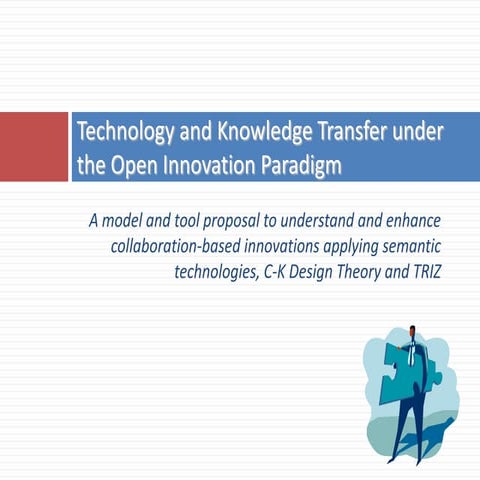 Technology and Knowledge Transfer under the Open Innovation Paradigm

A model and tool proposal to understand and enhance collaboration-based innovations applying semantic technologies, C-K Design Theory and TRIZ